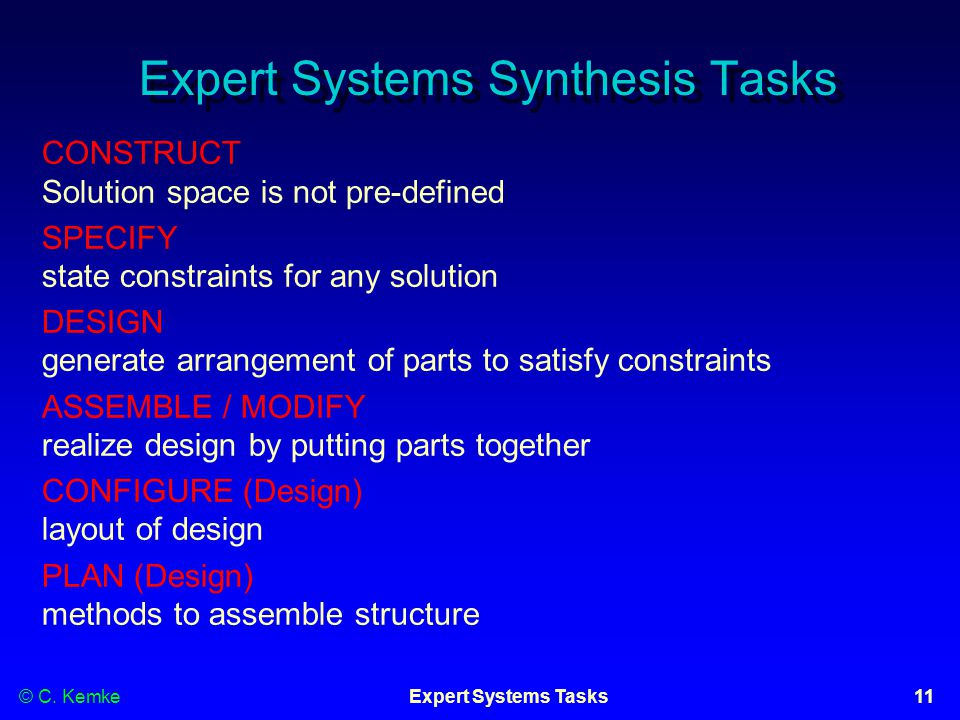 Expert Systems Synthesis Tasks

CONSTRUCT
Solution space is not pre-defined

SPECIFY
state constraints for any solution

DESIGN
generate arrangement of parts to satisfy constraints

ASSEMBLE / MODIFY
realize design by putting parts together

CONFIGURE (Design)
layout of design

PLAN (Design)
methods to assemble structure

© C. Kemke
Expert Systems Tasks
11